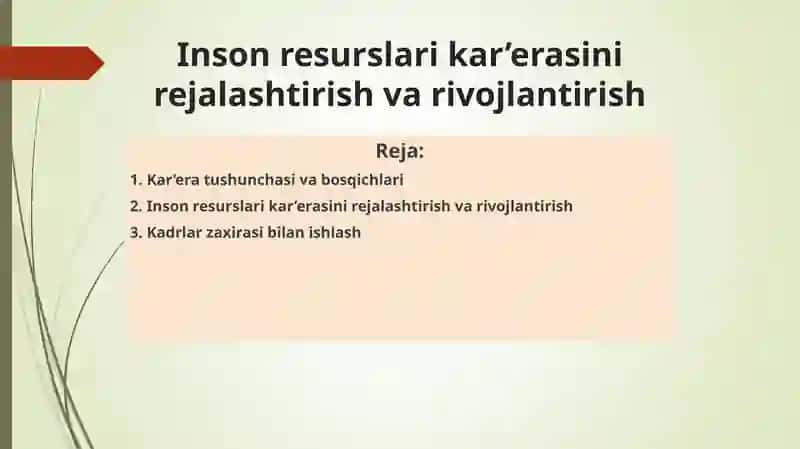 Inson resurslari kar’erasini rejalashtirish va rivojlantirish

Reja:

1. Kar’era tushunchasi va bosqichlari
2. Inson resurslari kar’erasini rejalashtirish va rivojlantirish
3. Kadrlar zaxirasi bilan ishlash